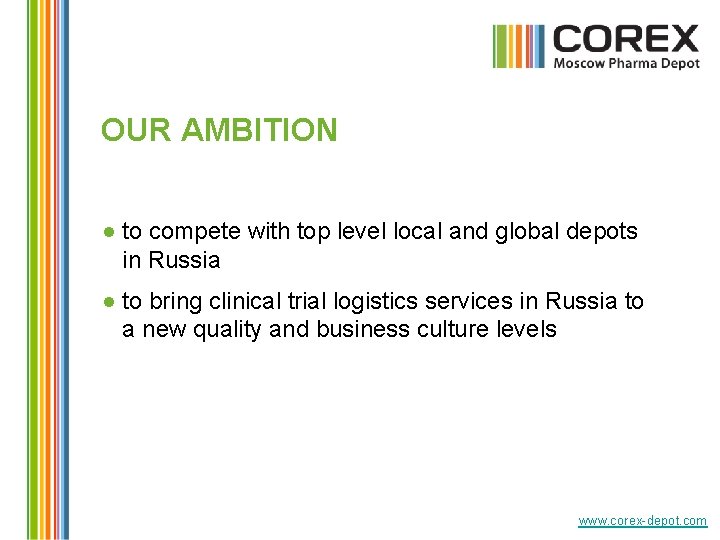 COREX
Moscow Pharma Depot

OUR AMBITION

● to compete with top level local and global depots in Russia

● to bring clinical trial logistics services in Russia to a new quality and business culture levels

www.corex-depot.com